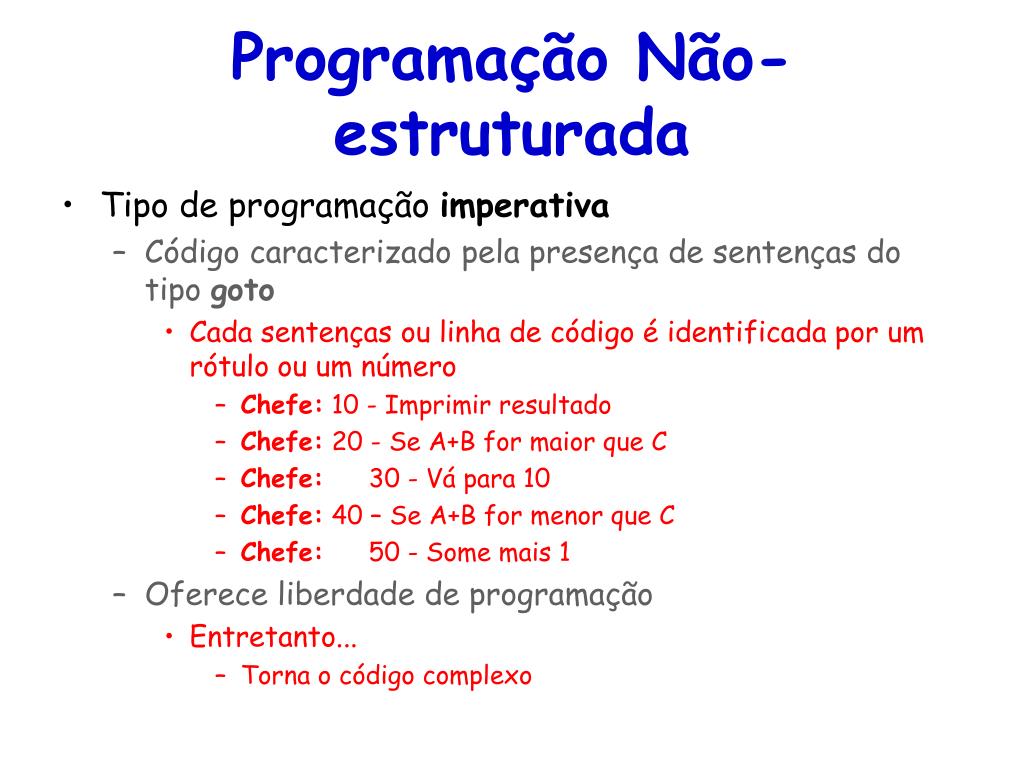 Programação Não-estruturada

• Tipo de programação **imperativa**
  – Código caracterizado pela presença de sentenças do tipo **goto**
    • Cada sentenças ou linha de código é identificada por um rótulo ou um número
      – **Chefe:** 10 - Imprimir resultado
      – **Chefe:** 20 - Se A+B for maior que C
      – **Chefe:** 30 - Vá para 10
      – **Chefe:** 40 – Se A+B for menor que C
      – **Chefe:** 50 - Some mais 1
  – Oferece liberdade de programação
    • Entretanto...
      – Torna o código complexo